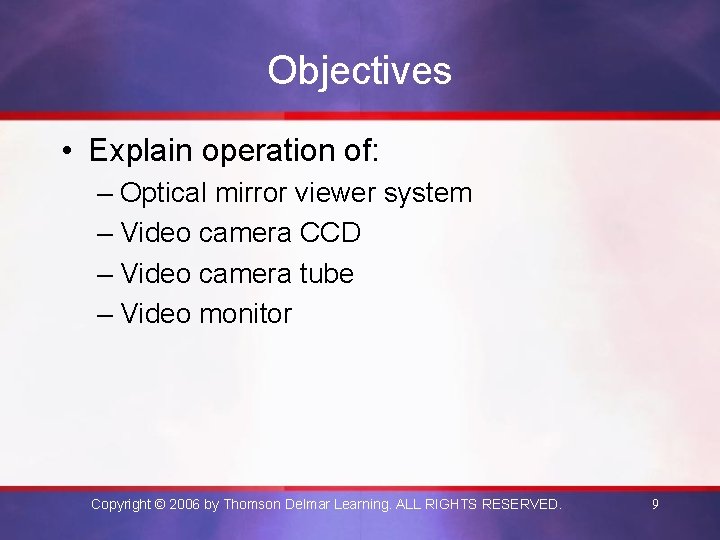 Objectives

• Explain operation of:
– Optical mirror viewer system
– Video camera CCD
– Video camera tube
– Video monitor

Copyright © 2006 by Thomson Delmar Learning. ALL RIGHTS RESERVED.

9